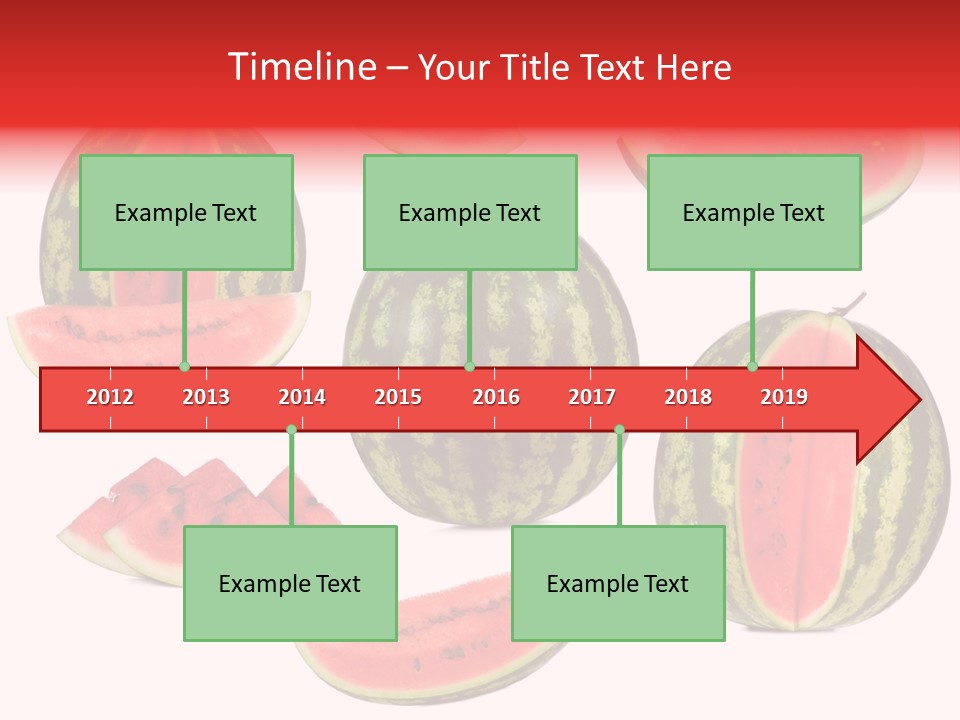 Timeline – Your Title Text Here

Example Text

Example Text

Example Text

2012 2013 2014 2015 2016 2017 2018 2019

Example Text

Example Text